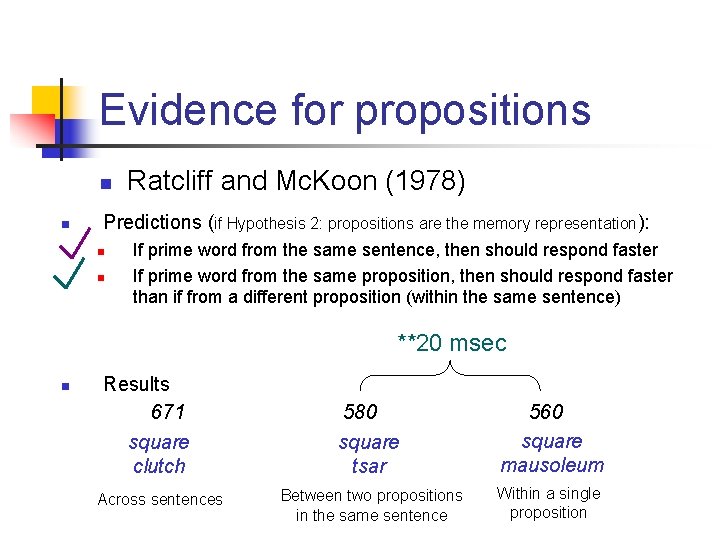 Evidence for propositions

Ratcliff and McKoon (1978)

Predictions (if Hypothesis 2: propositions are the memory representation):

If prime word from the same sentence, then should respond faster

If prime word from the same proposition, then should respond faster than if from a different proposition (within the same sentence)

**20 msec

Results

671
square
clutch
Across sentences

580
square
tsar
Between two propositions in the same sentence

560
square
mausoleum
Within a single proposition